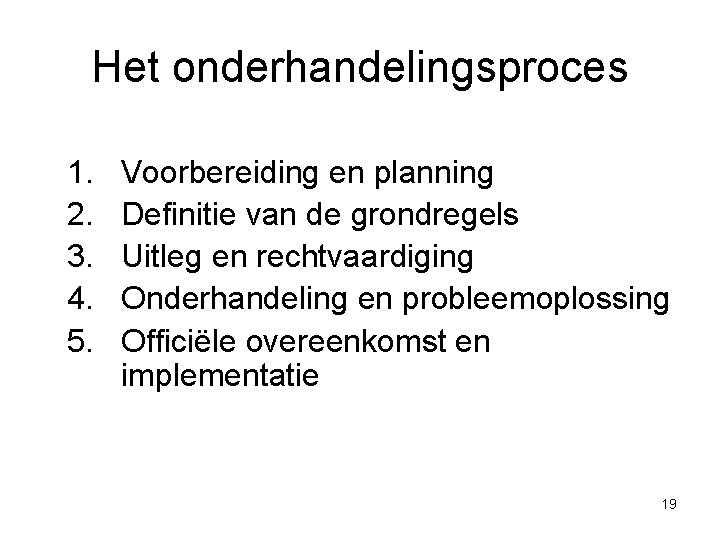 Het onderhandelingsproces

1. Voorbereiding en planning
2. Definitie van de grondregels
3. Uitleg en rechtvaardiging
4. Onderhandeling en probleemoplossing
5. Officiële overeenkomst en implementatie

19